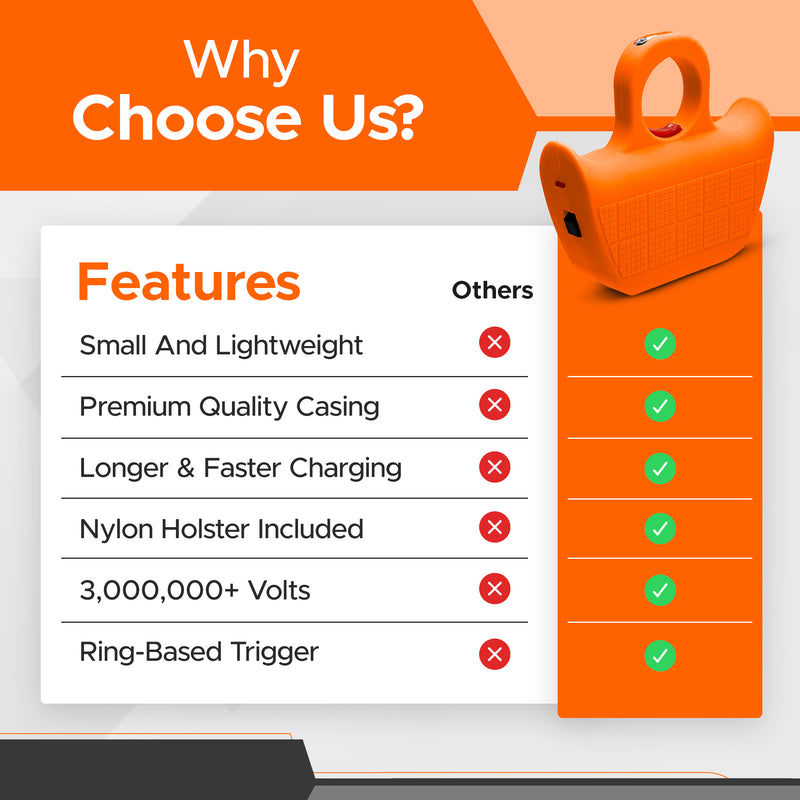 Why
Choose Us?

| Features | Others | |
|---|---|---|
| Small And Lightweight | ✗ | ✓ |
| Premium Quality Casing | ✗ | ✓ |
| Longer & Faster Charging | ✗ | ✓ |
| Nylon Holster Included | ✗ | ✓ |
| 3,000,000+ Volts | ✗ | ✓ |
| Ring-Based Trigger | ✗ | ✓ |